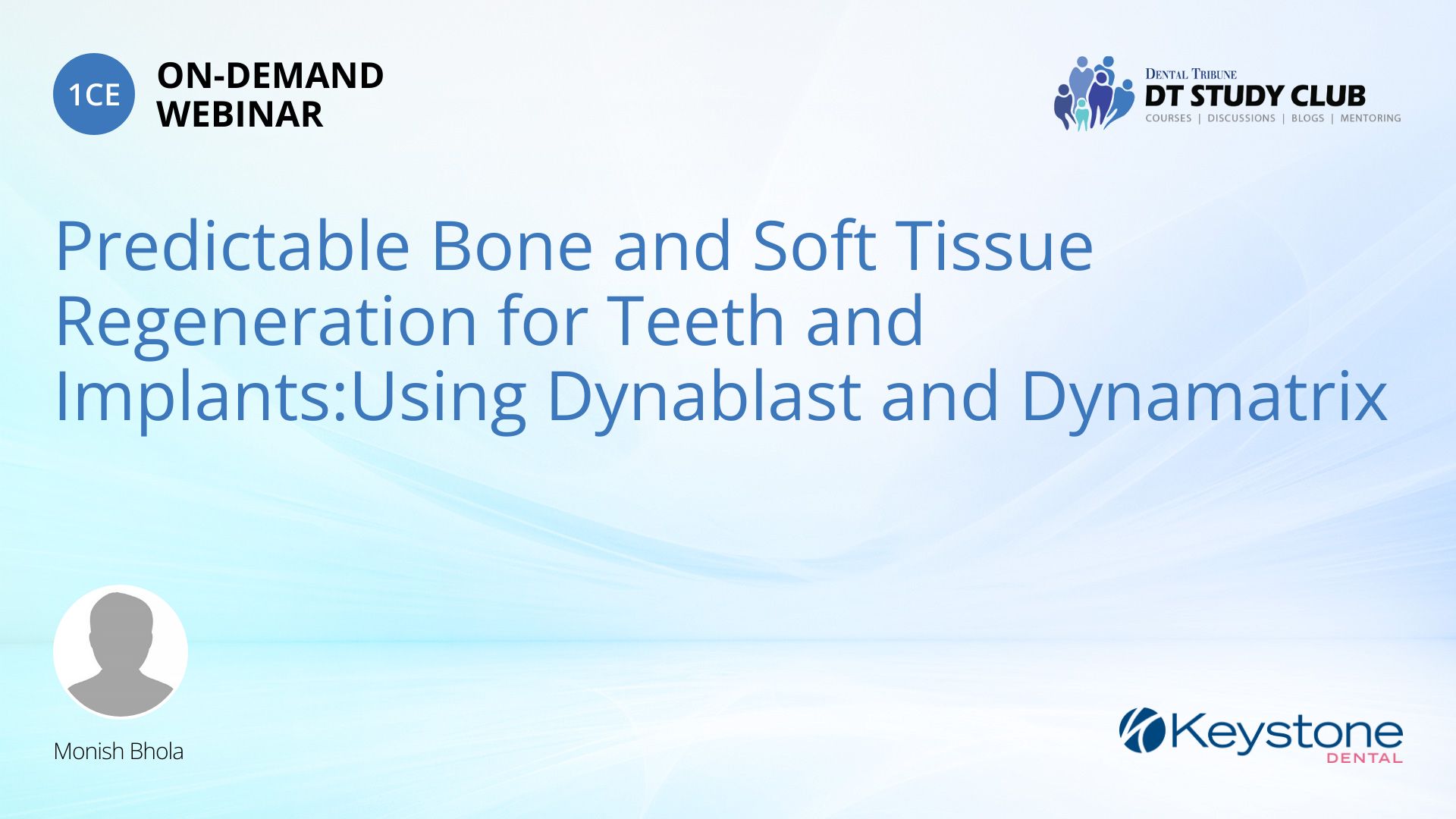 1CE
ON-DEMAND
WEBINAR

DENTAL TRIBUNE
DT STUDY CLUB
COURSES | DISCUSSIONS | BLOGS | MENTORING

Predictable Bone and Soft Tissue Regeneration for Teeth and Implants:Using Dynablast and Dynamatrix

Monish Bhola

Keystone
DENTAL